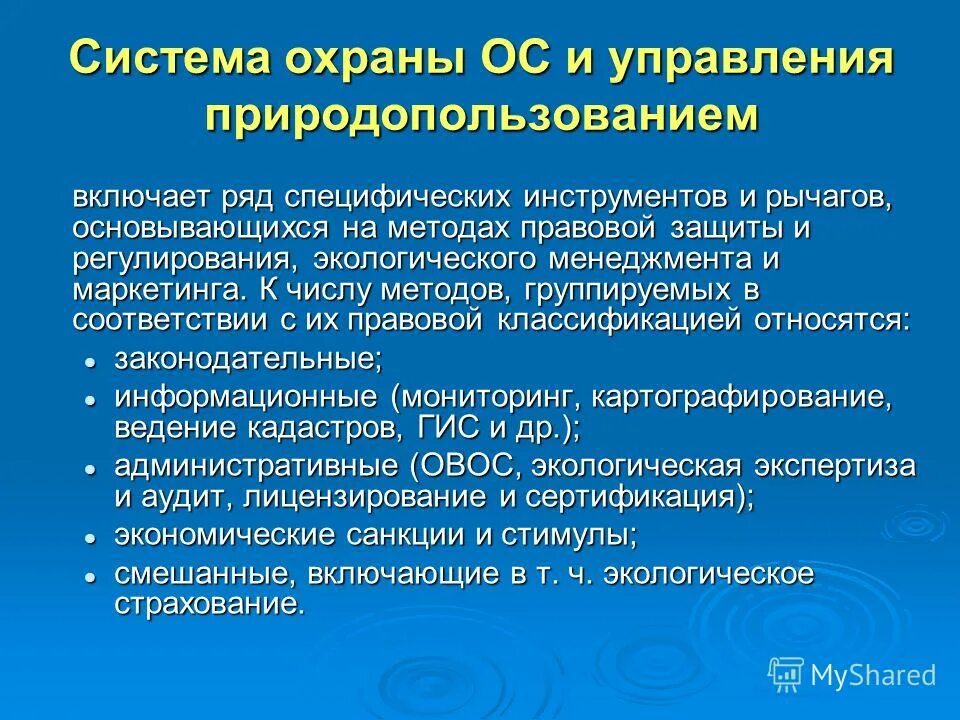 Система охраны ОС и управления природопользованием

включает ряд специфических инструментов и рычагов, основывающихся на методах правовой защиты и регулирования, экологического менеджмента и маркетинга. К числу методов, группируемых в соответствии с их правовой классификацией относятся:

- законодательные;
- информационные (мониторинг, картографирование, ведение кадастров, ГИС и др.);
- административные (ОВОС, экологическая экспертиза и аудит, лицензирование и сертификация);
- экономические санкции и стимулы;
- смешанные, включающие в т. ч. экологическое страхование.

MyShared